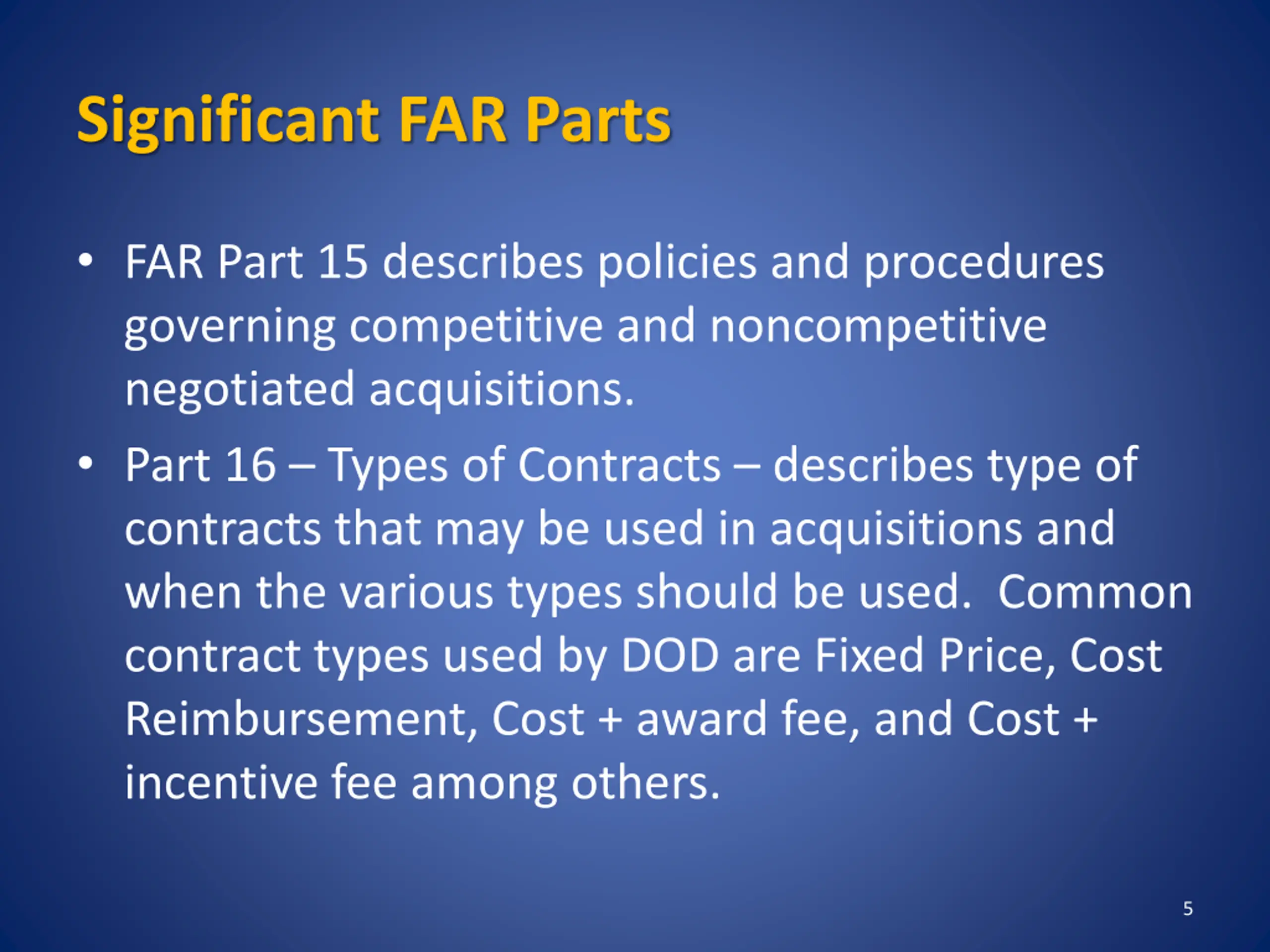 Significant FAR Parts

• FAR Part 15 describes policies and procedures governing competitive and noncompetitive negotiated acquisitions.

• Part 16 – Types of Contracts – describes type of contracts that may be used in acquisitions and when the various types should be used. Common contract types used by DOD are Fixed Price, Cost Reimbursement, Cost + award fee, and Cost + incentive fee among others.

5